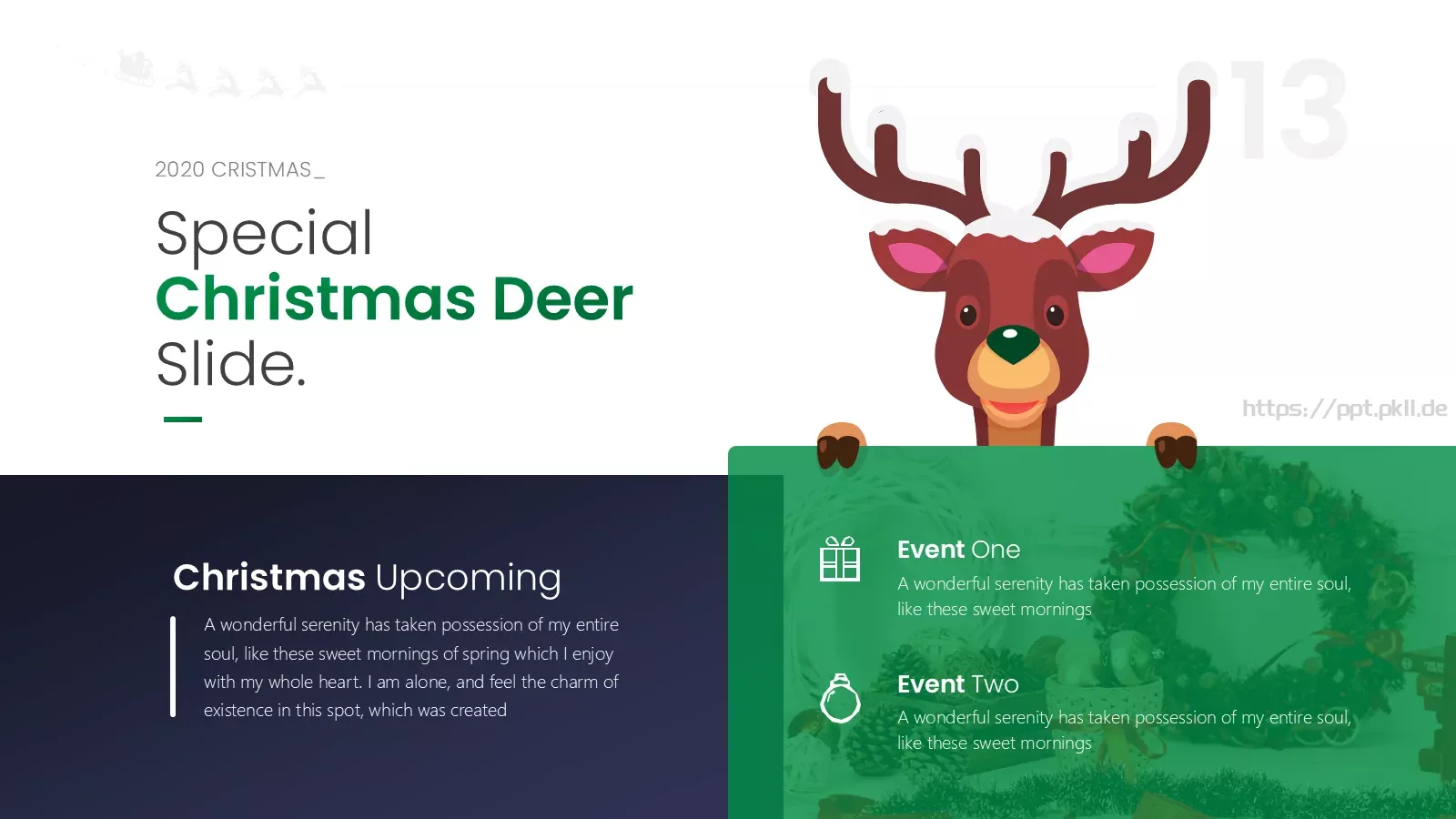 13

2020 CRISTMAS_

Special
Christmas Deer
Slide.

https://ppt.pkll.de

Christmas Upcoming

A wonderful serenity has taken possession of my entire soul, like these sweet mornings of spring which I enjoy with my whole heart. I am alone, and feel the charm of existence in this spot, which was created

Event One
A wonderful serenity has taken possession of my entire soul, like these sweet mornings

Event Two
A wonderful serenity has taken possession of my entire soul, like these sweet mornings